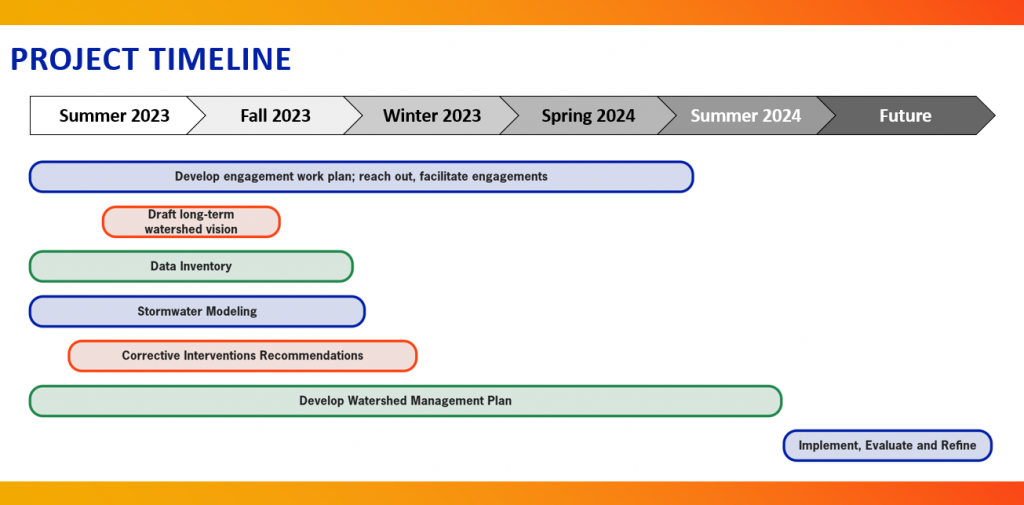 PROJECT TIMELINE

Summer 2023
Fall 2023
Winter 2023
Spring 2024
Summer 2024
Future

Develop engagement work plan; reach out, facilitate engagements

Draft long-term watershed vision

Data Inventory

Stormwater Modeling

Corrective Interventions Recommendations

Develop Watershed Management Plan

Implement, Evaluate and Refine